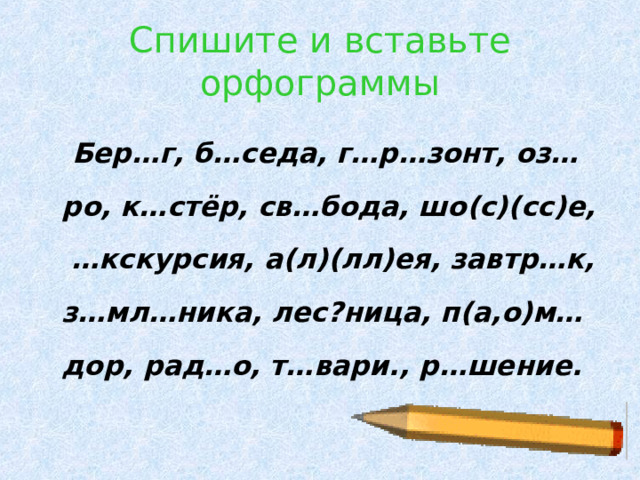 Спишите и вставьте орфограммы

Бер…г, б…седа, г…р…зонт, оз…ро, к…стёр, св…бода, шо(с)(сс)е, …кскурсия, а(л)(лл)ея, завтр…к, з…мл…ника, лес?ница, п(а,о)м…дор, рад…о, т…вари., р…шение.